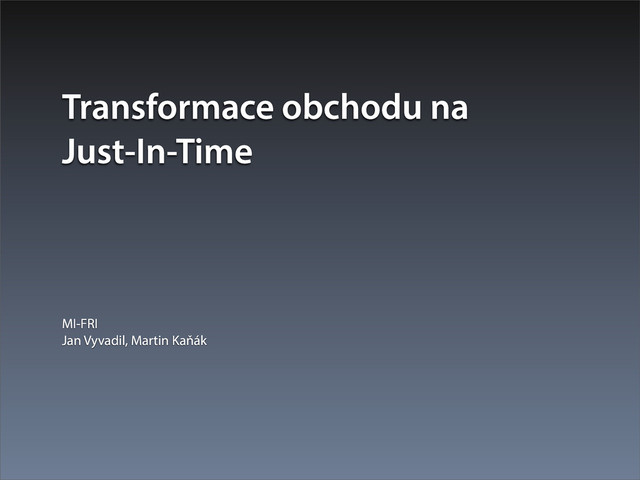 Transformace obchodu na Just-In-Time

MI-FRI
Jan Vyvadil, Martin Kaňák